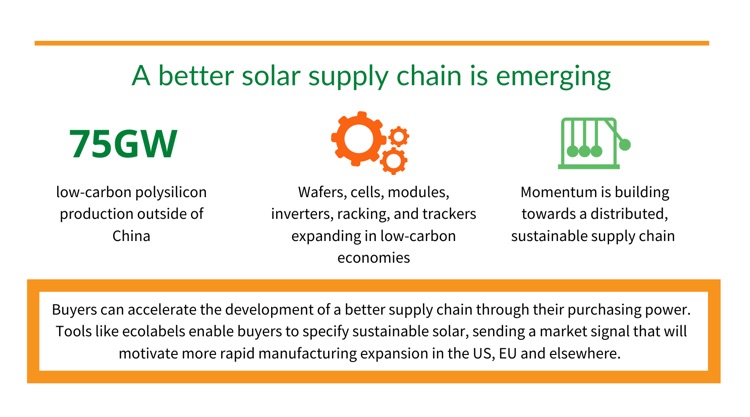 A better solar supply chain is emerging

75GW

low-carbon polysilicon production outside of China

Wafers, cells, modules, inverters, racking, and trackers expanding in low-carbon economies

Momentum is building towards a distributed, sustainable supply chain

Buyers can accelerate the development of a better supply chain through their purchasing power. Tools like ecolabels enable buyers to specify sustainable solar, sending a market signal that will motivate more rapid manufacturing expansion in the US, EU and elsewhere.